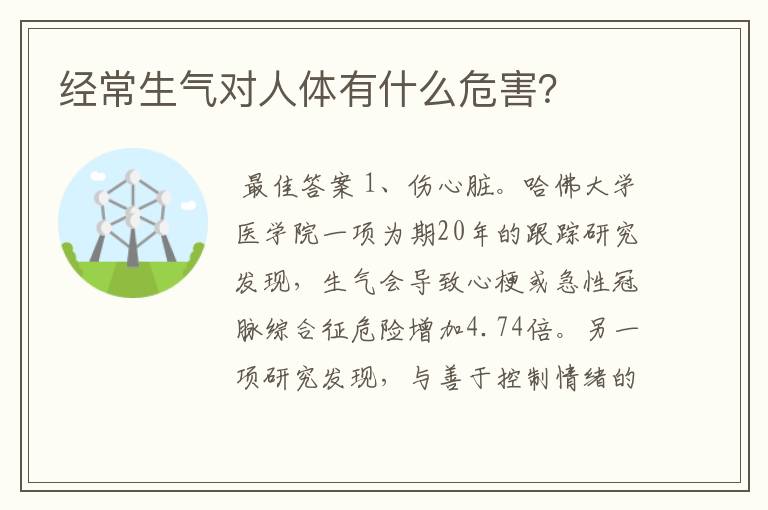 经常生气对人体有什么危害?

最佳答案 1、伤心脏。哈佛大学医学院一项为期20年的跟踪研究发现，生气会导致心梗或急性冠脉综合征危险增加4.74倍。另一项研究发现，与善于控制情绪的